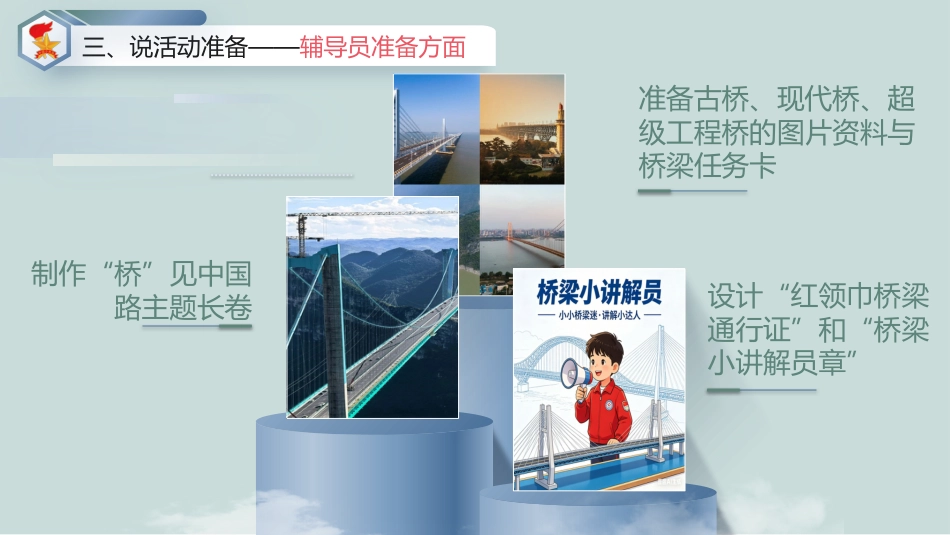 三、说活动准备——辅导员准备方面

准备古桥、现代桥、超级工程桥的图片资料与桥梁任务卡

制作“桥”见中国路主题长卷

桥梁小讲解员
小小桥梁迷·讲解小达人

设计“红领巾桥梁通行证”和“桥梁小讲解员章”